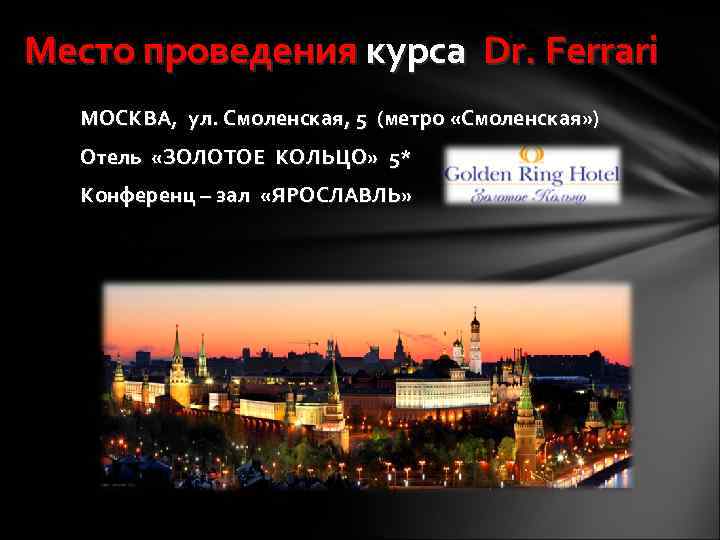 Место проведения курса Dr. Ferrari

МОСКВА, ул. Смоленская, 5 (метро «Смоленская»)

Отель «ЗОЛОТОЕ КОЛЬЦО» 5*

Конференц – зал «ЯРОСЛАВЛЬ»

Golden Ring Hotel
Золотое Кольцо